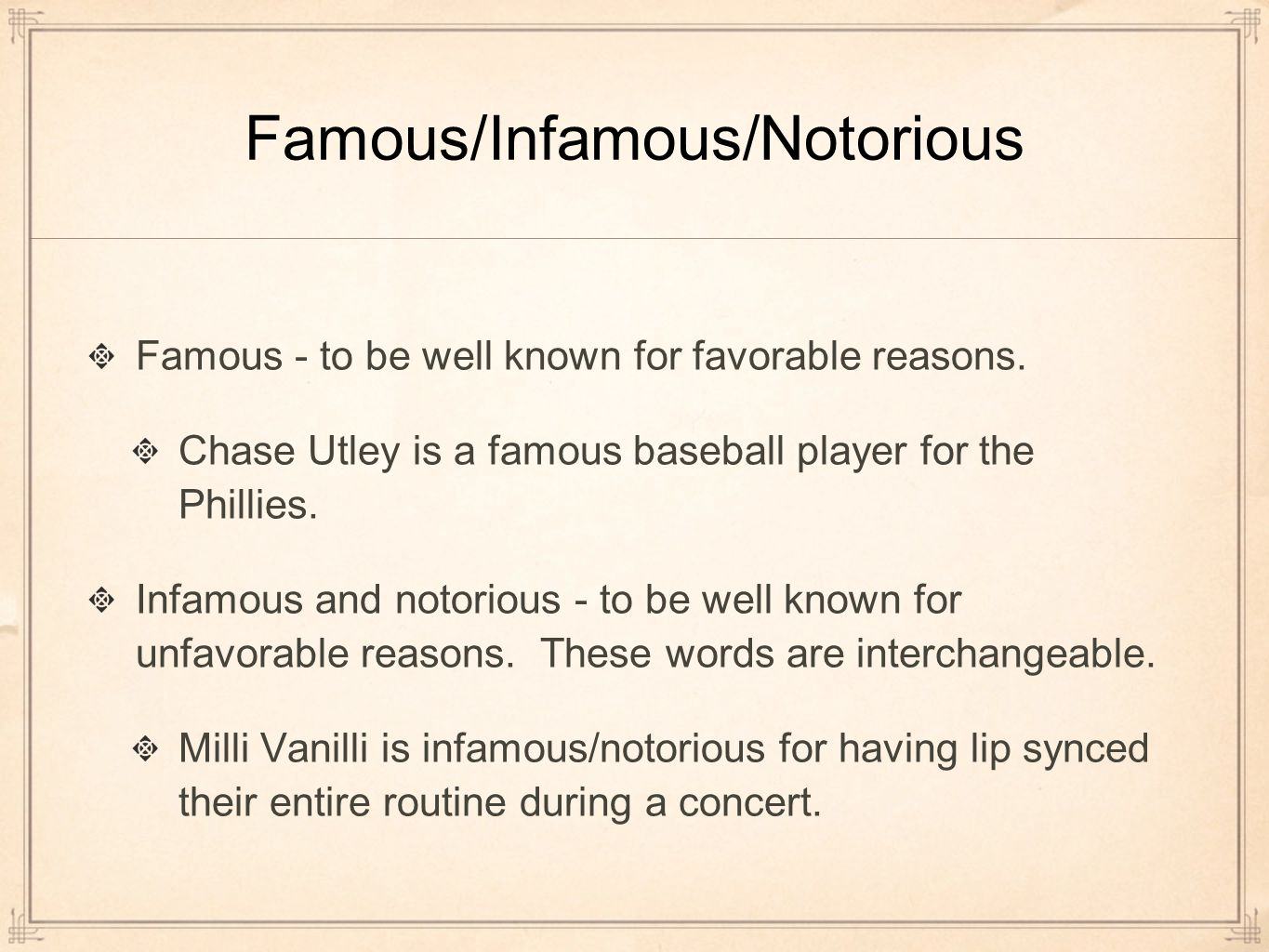 Famous/Infamous/Notorious

Famous - to be well known for favorable reasons.

Chase Utley is a famous baseball player for the Phillies.

Infamous and notorious - to be well known for unfavorable reasons. These words are interchangeable.

Milli Vanilli is infamous/notorious for having lip synced their entire routine during a concert.